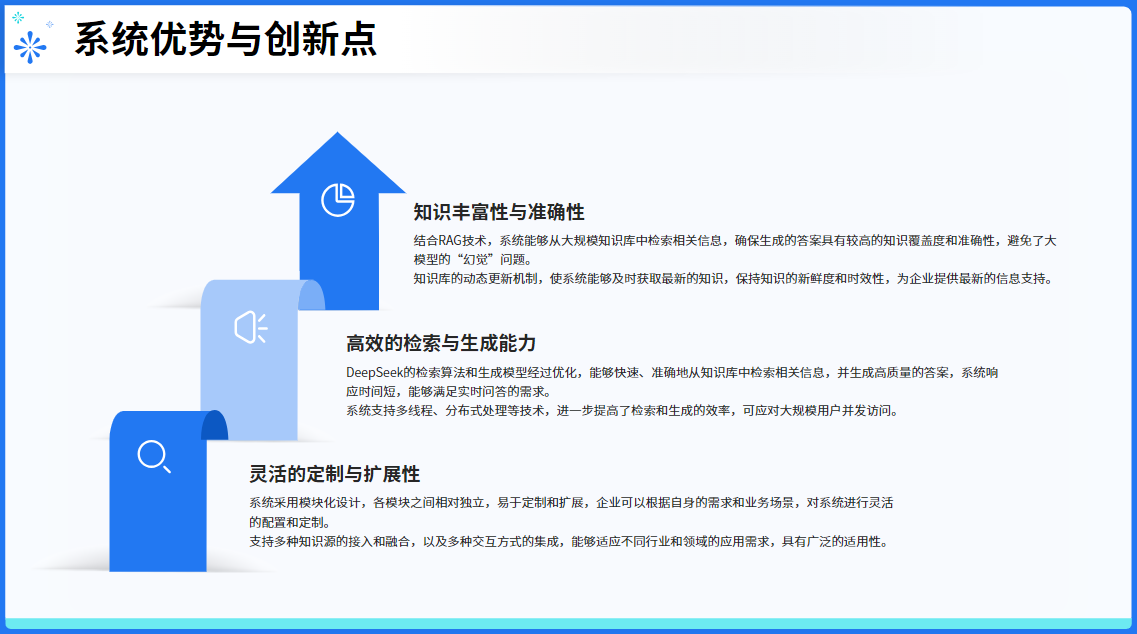 系统优势与创新点

知识丰富性与准确性

结合RAG技术，系统能够从大规模知识库中检索相关信息，确保生成的答案具有较高的知识覆盖度和准确性，避免了大模型的“幻觉”问题。
知识库的动态更新机制，使系统能够及时获取最新的知识，保持知识的新鲜度和时效性，为企业提供最新的信息支持。

高效的检索与生成能力

DeepSeek的检索算法和生成模型经过优化，能够快速、准确地从知识库中检索相关信息，并生成高质量的答案，系统响应时间短，能够满足实时问答的需求。
系统支持多线程、分布式处理等技术，进一步提高了检索和生成的效率，可应对大规模用户并发访问。

灵活的定制与扩展性

系统采用模块化设计，各模块之间相对独立，易于定制和扩展，企业可以根据自身的需求和业务场景，对系统进行灵活的配置和定制。
支持多种知识源的接入和融合，以及多种交互方式的集成，能够适应不同行业和领域的应用需求，具有广泛的适用性。